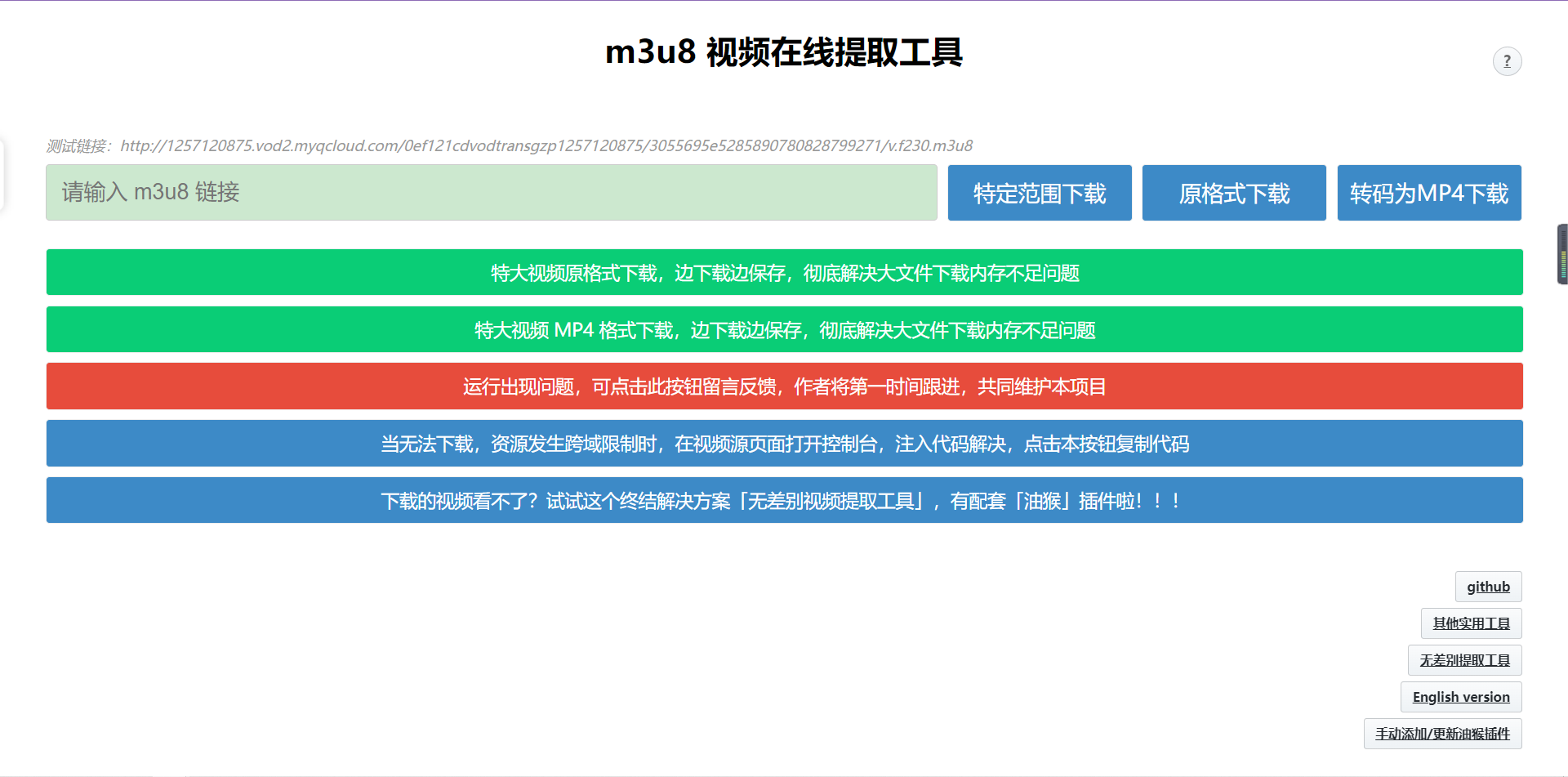 m3u8 视频在线提取工具

?

测试链接：http://1257120875.vod2.myqcloud.com/0ef121cdvodtransgzp1257120875/3055695e5285890780828799271/v.f230.m3u8

请输入 m3u8 链接

特定范围下载

原格式下载

转码为MP4下载

特大视频原格式下载，边下载边保存，彻底解决大文件下载内存不足问题

特大视频 MP4 格式下载，边下载边保存，彻底解决大文件下载内存不足问题

运行出现问题，可点击此按钮留言反馈，作者将第一时间跟进，共同维护本项目

当无法下载，资源发生跨域限制时，在视频源页面打开控制台，注入代码解决，点击本按钮复制代码

下载的视频看不了？试试这个终结解决方案「无差别视频提取工具」，有配套「油猴」插件啦！！！

github

其他实用工具

无差别提取工具

English version

手动添加/更新油猴插件